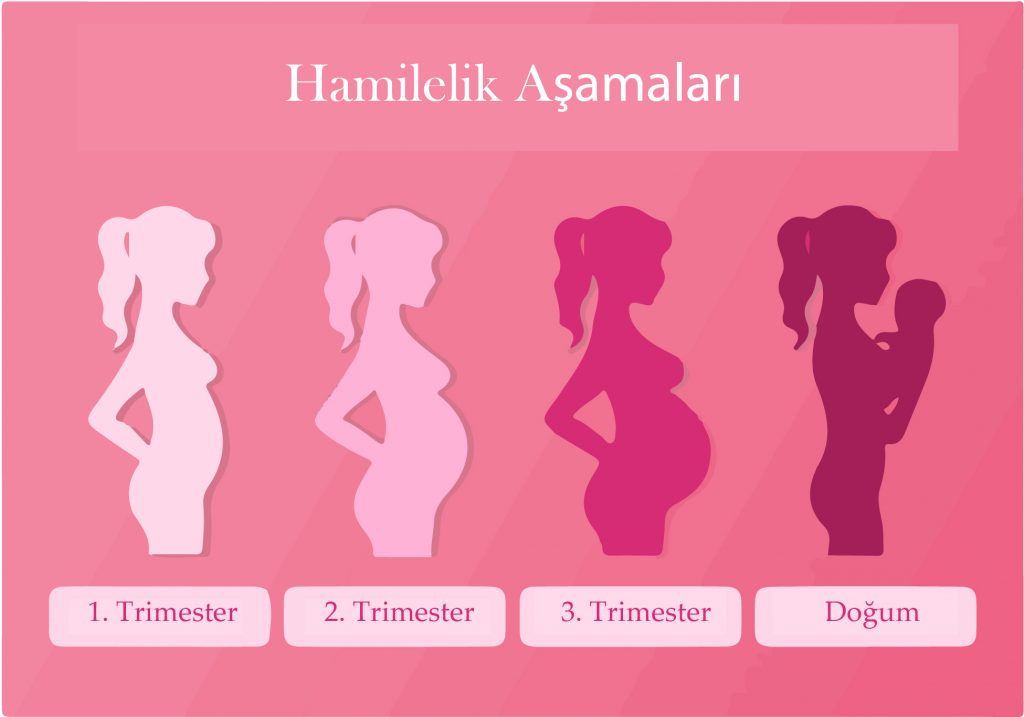 Hamilelik Aşamaları

1. Trimester

2. Trimester

3. Trimester

Doğum